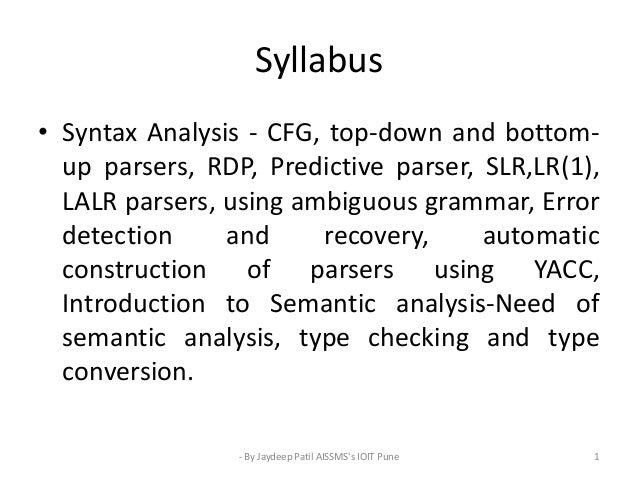 Syllabus

• Syntax Analysis - CFG, top-down and bottom-up parsers, RDP, Predictive parser, SLR,LR(1), LALR parsers, using ambiguous grammar, Error detection and recovery, automatic construction of parsers using YACC, Introduction to Semantic analysis-Need of semantic analysis, type checking and type conversion.

- By Jaydeep Patil AISSMS's IOIT Pune

1